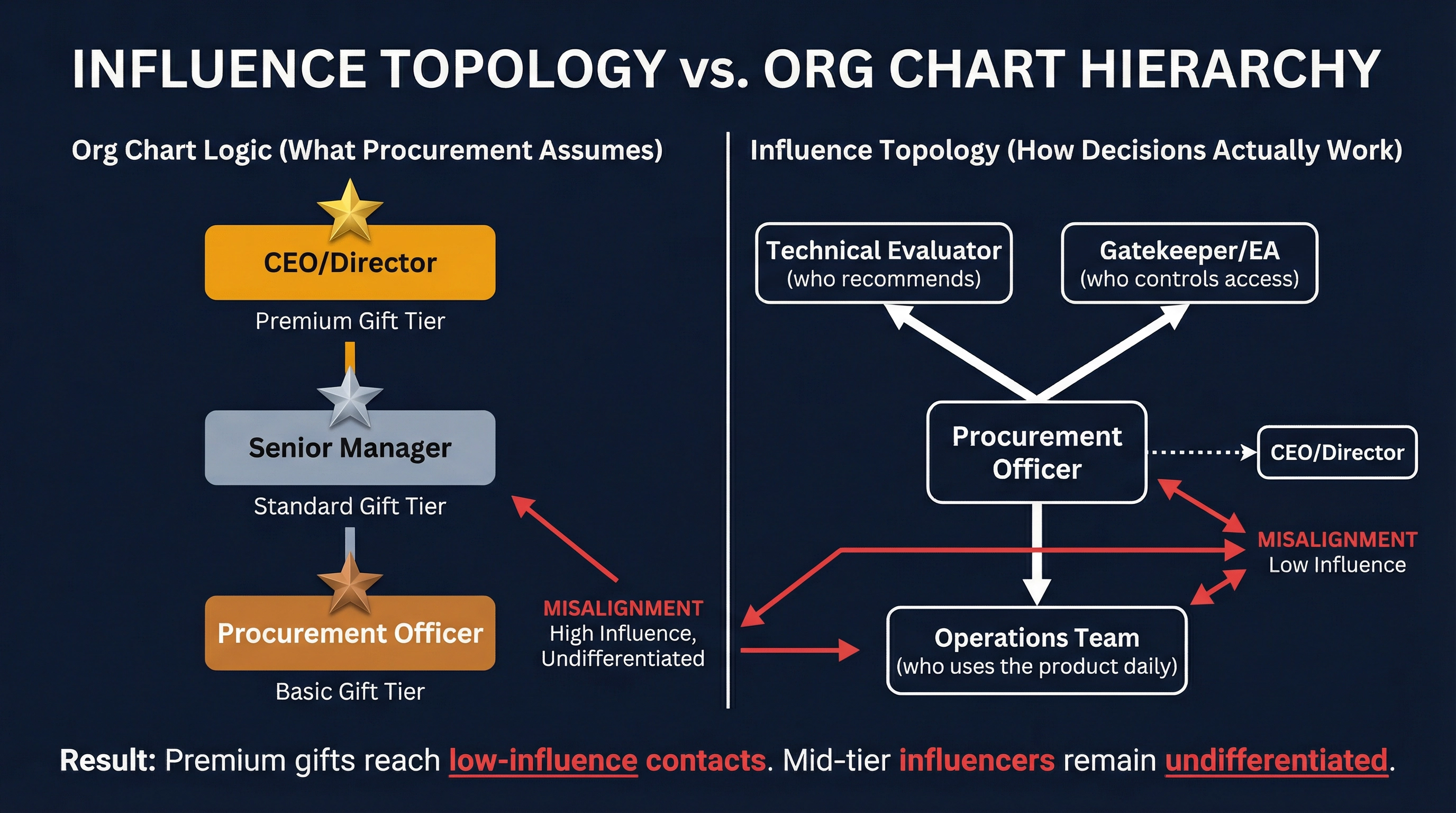 INFLUENCE TOPOLOGY vs. ORG CHART HIERARCHY

Org Chart Logic (What Procurement Assumes)

CEO/Director

Premium Gift Tier

Senior Manager

Standard Gift Tier

Procurement Officer

Basic Gift Tier

MISALIGNMENT
High Influence, Undifferentiated

Influence Topology (How Decisions Actually Work)

Technical Evaluator
(who recommends)

Gatekeeper/EA
(who controls access)

Procurement Officer

CEO/Director

MISALIGNMENT
Low Influence

Operations Team
(who uses the product daily)

Result: Premium gifts reach low-influence contacts. Mid-tier influencers remain undifferentiated.